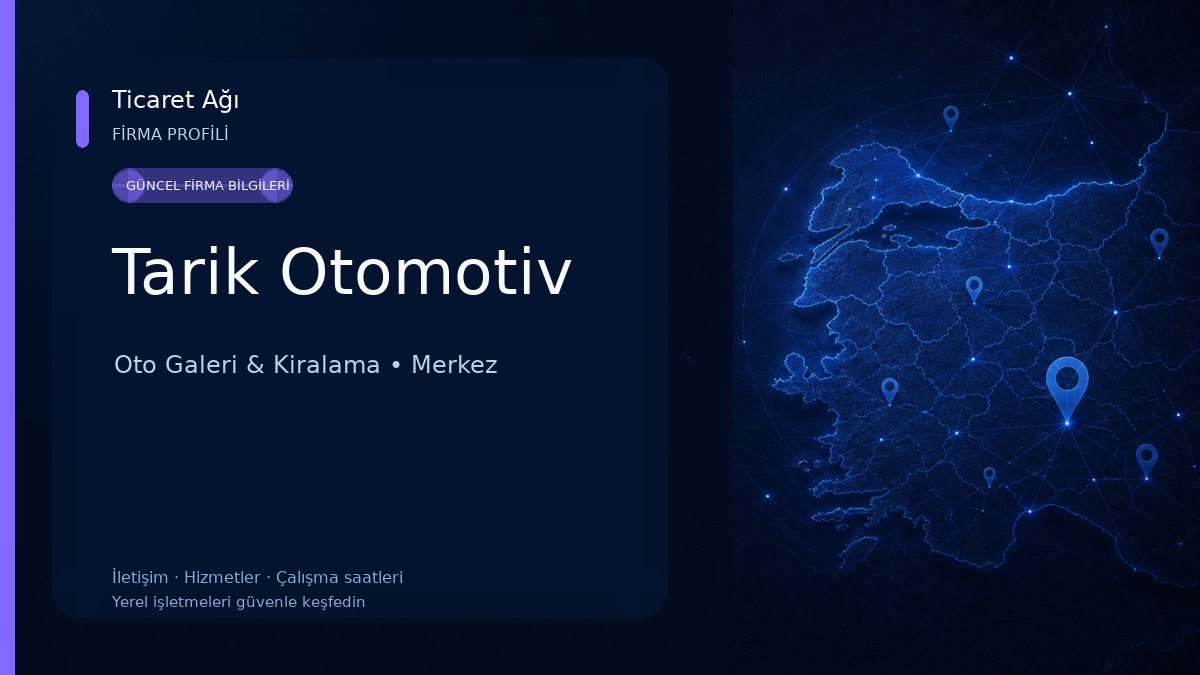 Ticaret Ağı
FİRMA PROFİLİ

GÜNCEL FİRMA BİLGİLERİ

Tarik Otomotiv

Oto Galeri & Kiralama • Merkez

İletişim · Hizmetler · Çalışma saatleri
Yerel işletmeleri güvenle keşfedin